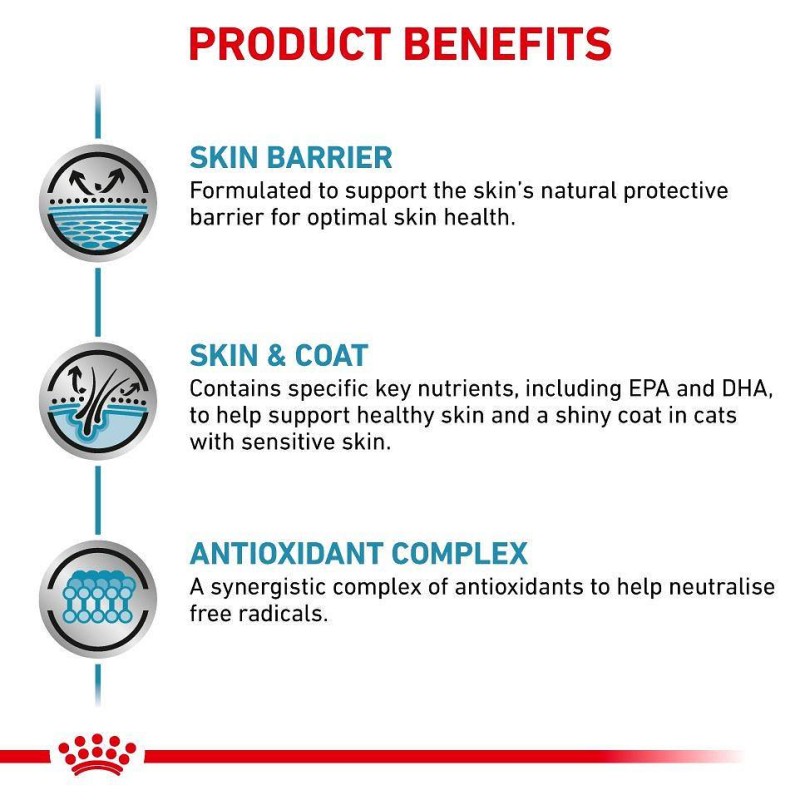 PRODUCT BENEFITS

SKIN BARRIER
Formulated to support the skin's natural protective barrier for optimal skin health.

SKIN & COAT
Contains specific key nutrients, including EPA and DHA, to help support healthy skin and a shiny coat in cats with sensitive skin.

ANTIOXIDANT COMPLEX
A synergistic complex of antioxidants to help neutralise free radicals.